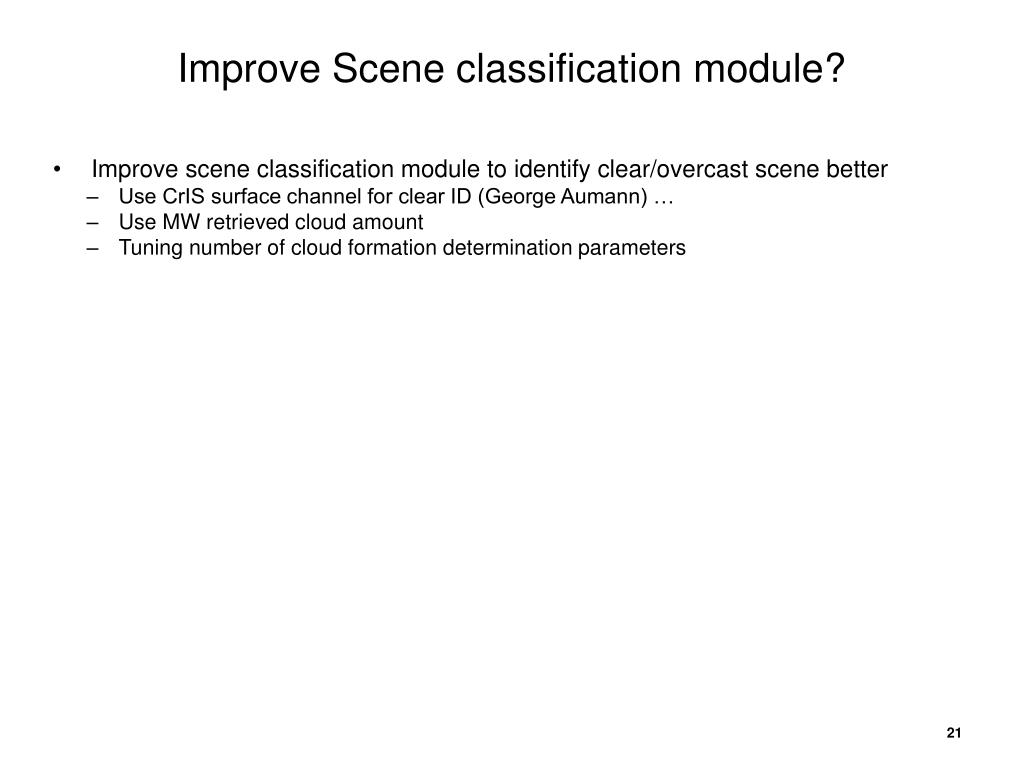 Improve Scene classification module?

• Improve scene classification module to identify clear/overcast scene better
– Use CrIS surface channel for clear ID (George Aumann) …
– Use MW retrieved cloud amount
– Tuning number of cloud formation determination parameters

21